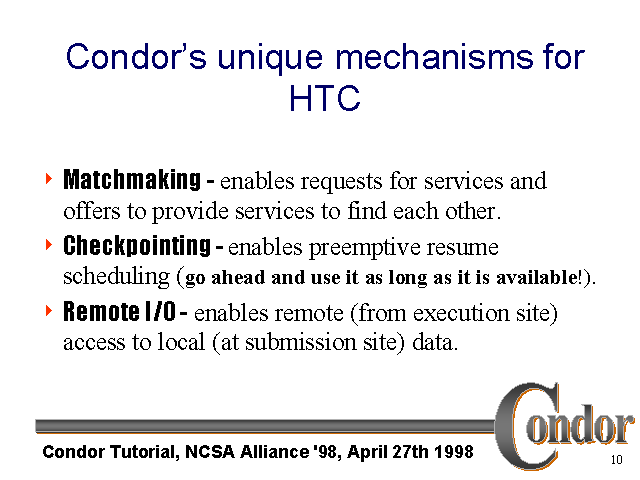 Condor's unique mechanisms for HTC

Matchmaking - enables requests for services and offers to provide services to find each other.

Checkpointing - enables preemptive resume scheduling (go ahead and use it as long as it is available!).

Remote I/O - enables remote (from execution site) access to local (at submission site) data.

Condor Tutorial, NCSA Alliance '98, April 27th 1998

Condor

10